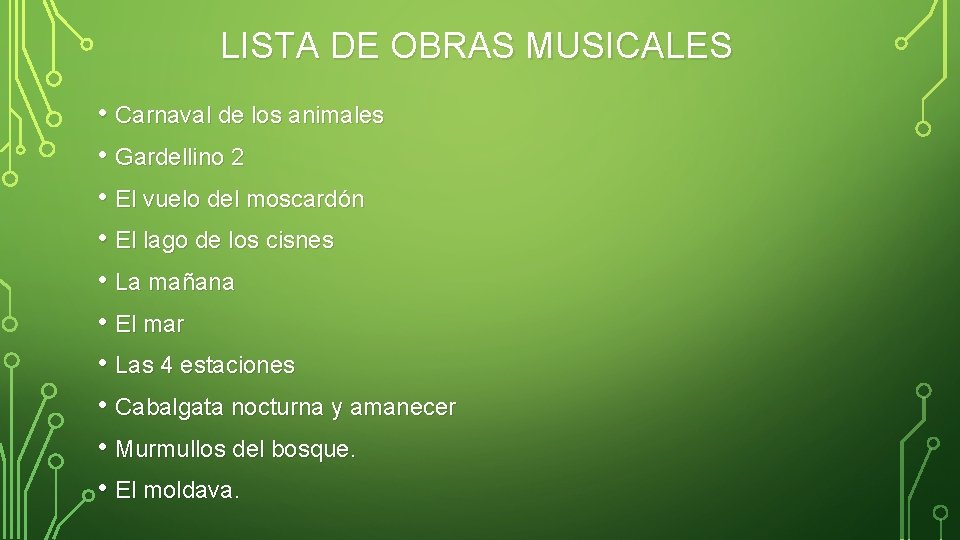 LISTA DE OBRAS MUSICALES

• Carnaval de los animales
• Gardellino 2
• El vuelo del moscardón
• El lago de los cisnes
• La mañana
• El mar
• Las 4 estaciones
• Cabalgata nocturna y amanecer
• Murmullos del bosque.
• El moldava.